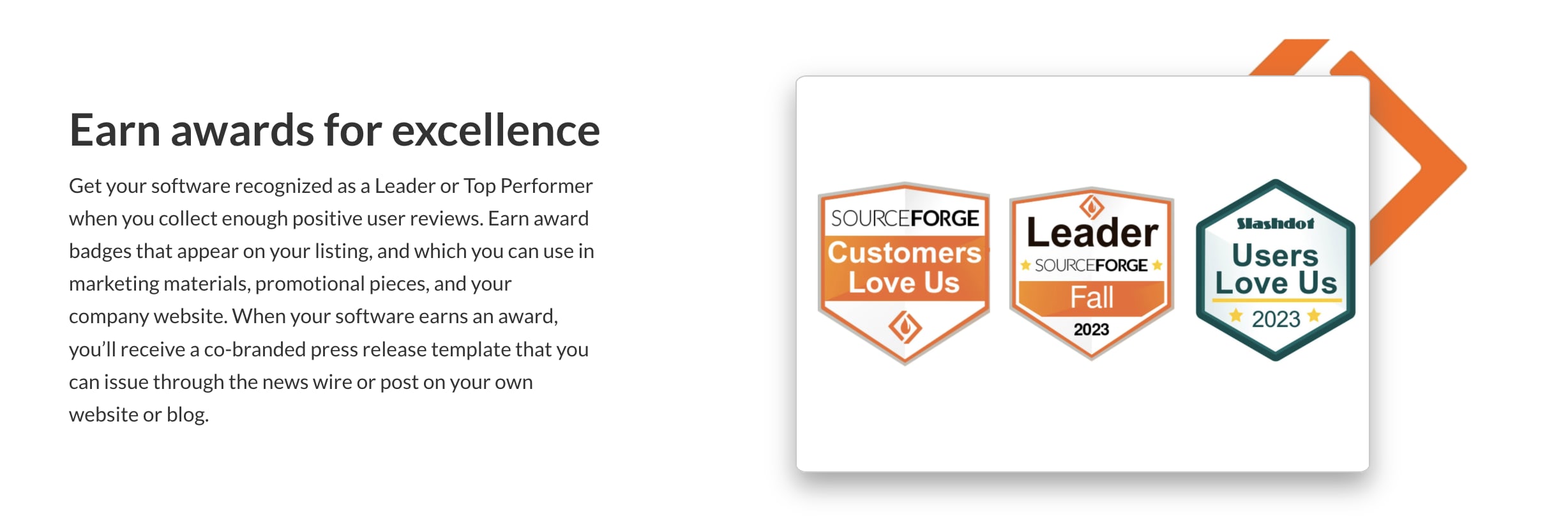 Earn awards for excellence

Get your software recognized as a Leader or Top Performer when you collect enough positive user reviews. Earn award badges that appear on your listing, and which you can use in marketing materials, promotional pieces, and your company website. When your software earns an award, you'll receive a co-branded press release template that you can issue through the news wire or post on your own website or blog.

SOURCEFORGE
Customers Love Us

Leader
SOURCEFORGE
Fall
2023

Slashdot
Users Love Us
2023